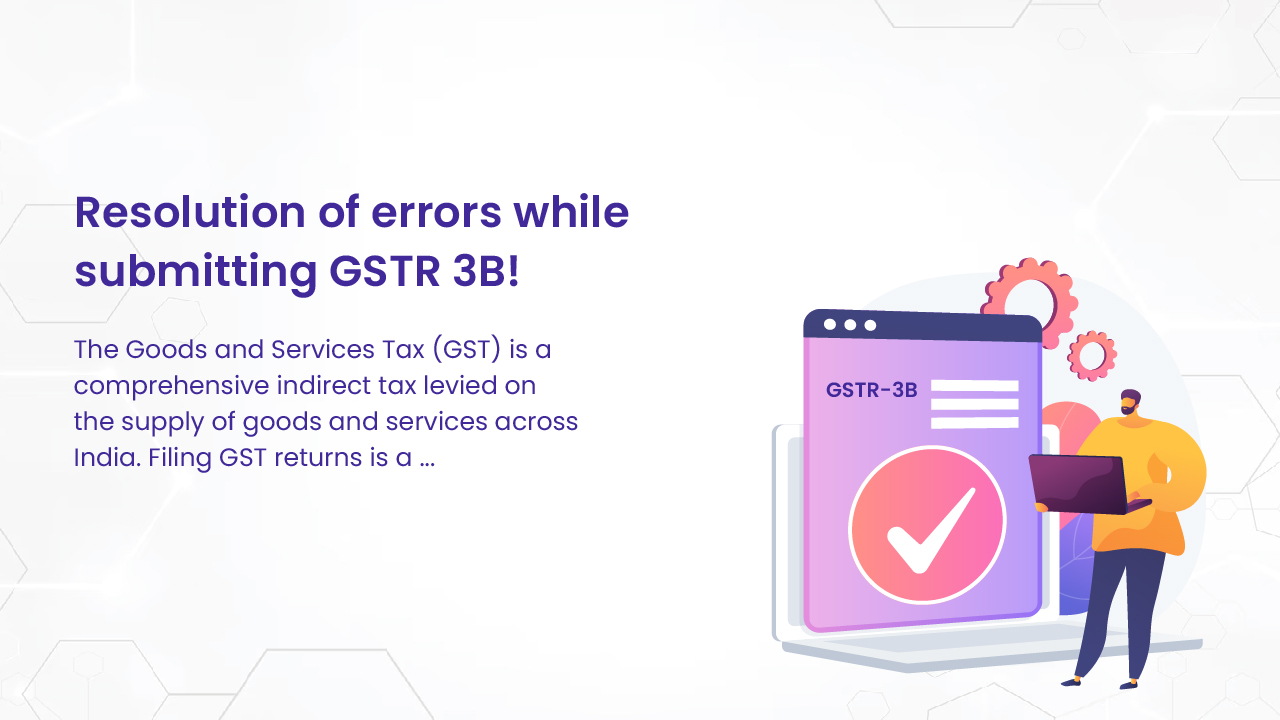 Resolution of errors while submitting GSTR 3B!

The Goods and Services Tax (GST) is a comprehensive indirect tax levied on the supply of goods and services across India. Filing GST returns is a ...

GSTR-3B